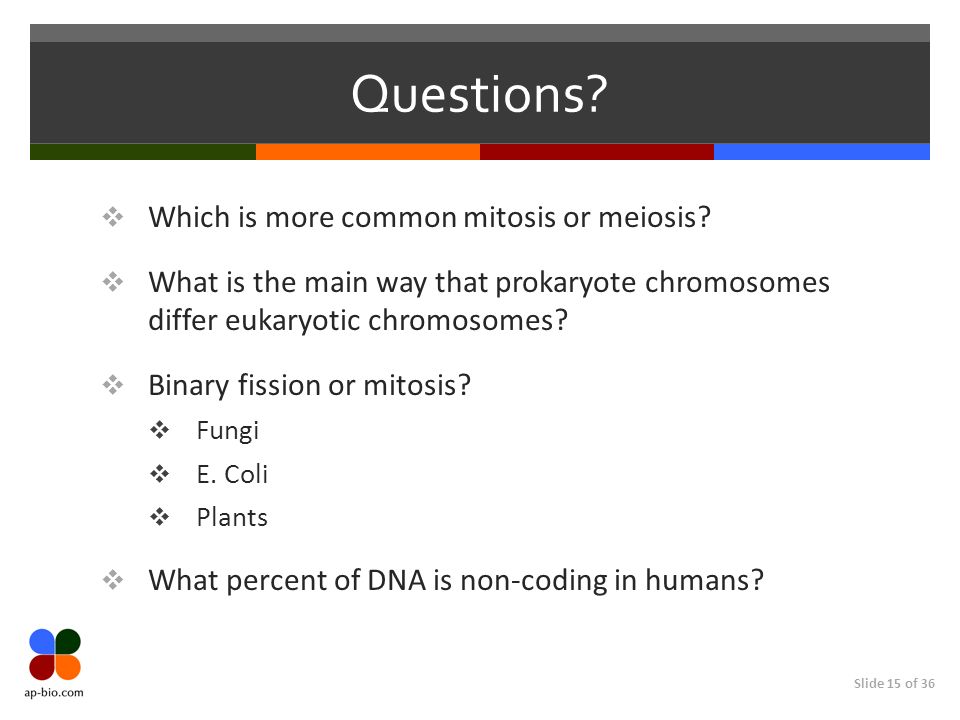 Questions?

❖ Which is more common mitosis or meiosis?

❖ What is the main way that prokaryote chromosomes differ eukaryotic chromosomes?

❖ Binary fission or mitosis?

❖ Fungi

❖ E. Coli

❖ Plants

❖ What percent of DNA is non-coding in humans?

ap-bio.com

Slide 15 of 36